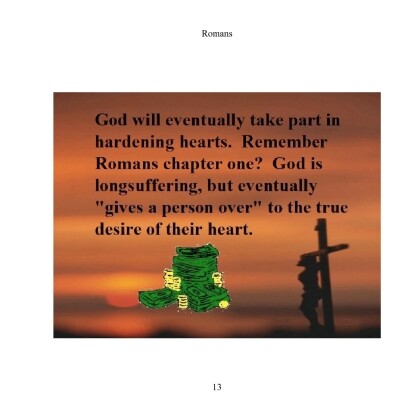 Romans

God will eventually take part in hardening hearts.  Remember Romans chapter one?  God is longsuffering, but eventually "gives a person over" to the true desire of their heart.

13